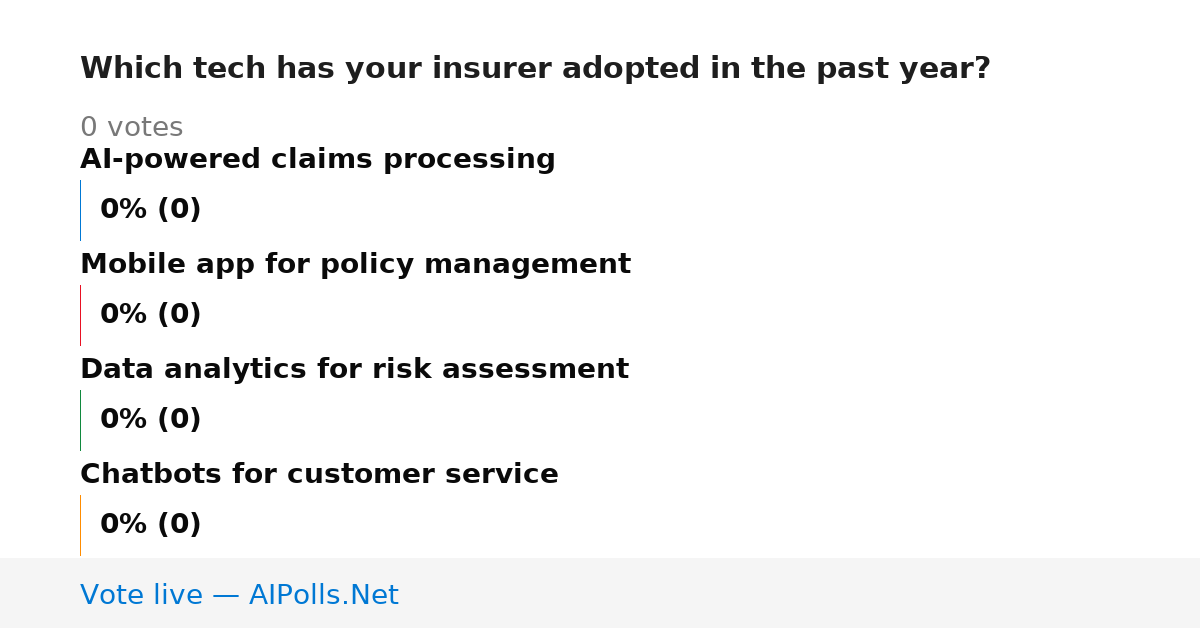 Which tech has your insurer adopted in the past year?

0 votes

AI-powered claims processing

0% (0)

Mobile app for policy management

0% (0)

Data analytics for risk assessment

0% (0)

Chatbots for customer service

0% (0)

Vote live — AIPolls.Net